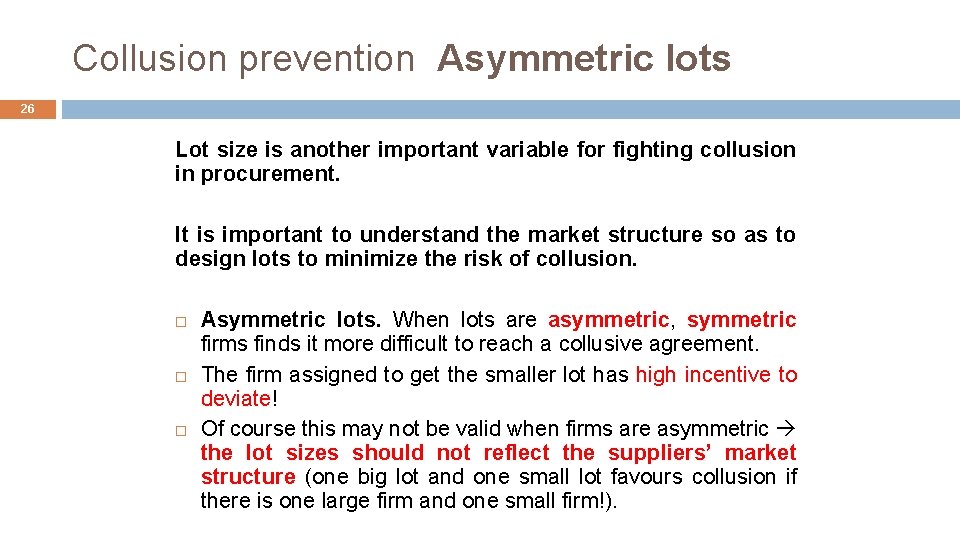 Collusion prevention Asymmetric lots

26

Lot size is another important variable for fighting collusion in procurement.

It is important to understand the market structure so as to design lots to minimize the risk of collusion.

□ Asymmetric lots. When lots are asymmetric, symmetric firms finds it more difficult to reach a collusive agreement.
□ The firm assigned to get the smaller lot has high incentive to deviate!
□ Of course this may not be valid when firms are asymmetric → the lot sizes should not reflect the suppliers' market structure (one big lot and one small lot favours collusion if there is one large firm and one small firm!).